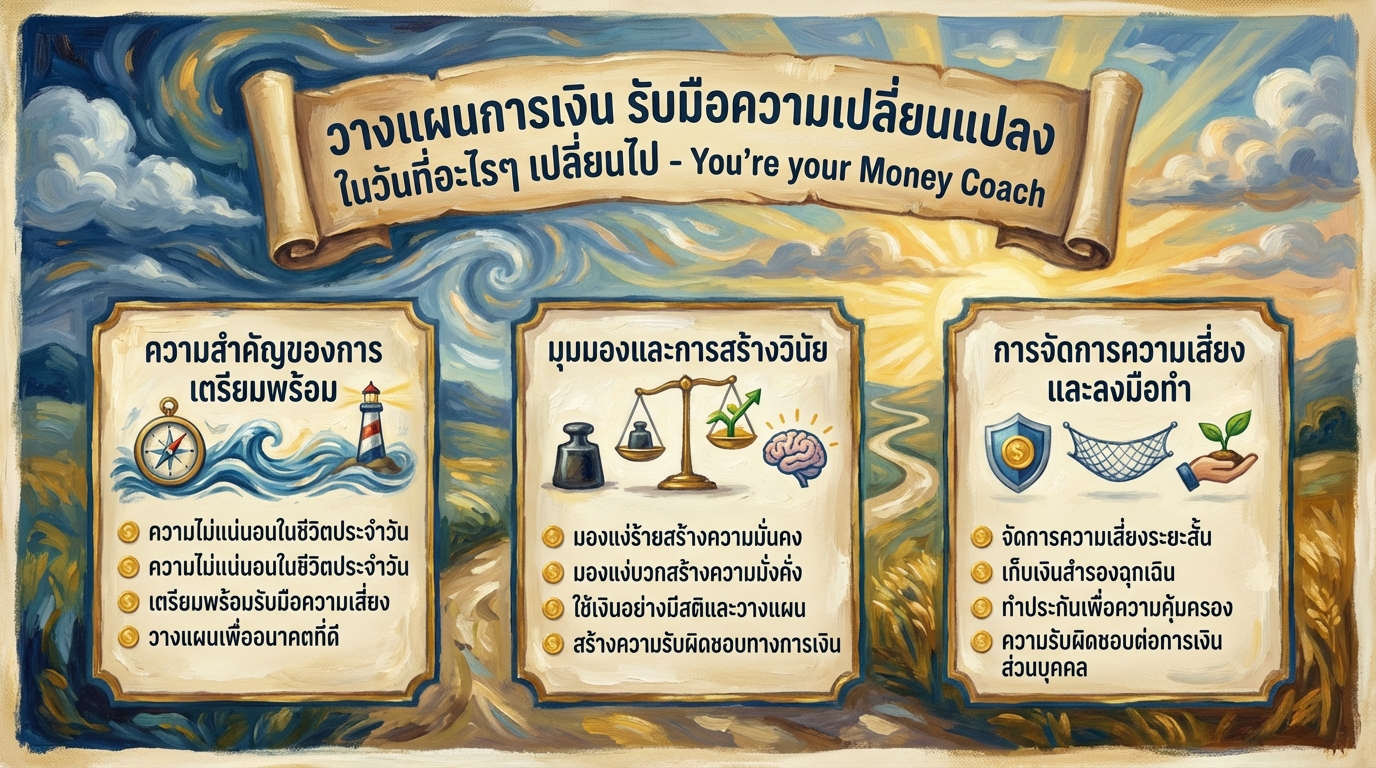 วางแผนการเงิน รับมือความเปลี่ยนแปลง
ในวันที่อะไรๆ เปลี่ยนไป - You're your Money Coach

ความสำคัญของการเตรียมพร้อม

ความไม่แน่นอนในชีวิตประจำวัน
ความไม่แน่นอนในชีวิตประจำวัน
เตรียมพร้อมรับมือความเสี่ยง
วางแผนเพื่ออนาคตที่ดี

มุมมองและการสร้างวินัย

มองแง่ร้ายสร้างความมั่นคง
มองแง่บวกสร้างความมั่งคั่ง
ใช้เงินอย่างมีสติและวางแผน
สร้างความรับผิดชอบทางการเงิน

การจัดการความเสี่ยงและลงมือทำ

จัดการความเสี่ยงระยะสั้น
เก็บเงินสำรองฉุกเฉิน
ทำประกันเพื่อความคุ้มครอง
ความรับผิดชอบต่อการเงินส่วนบุคคล